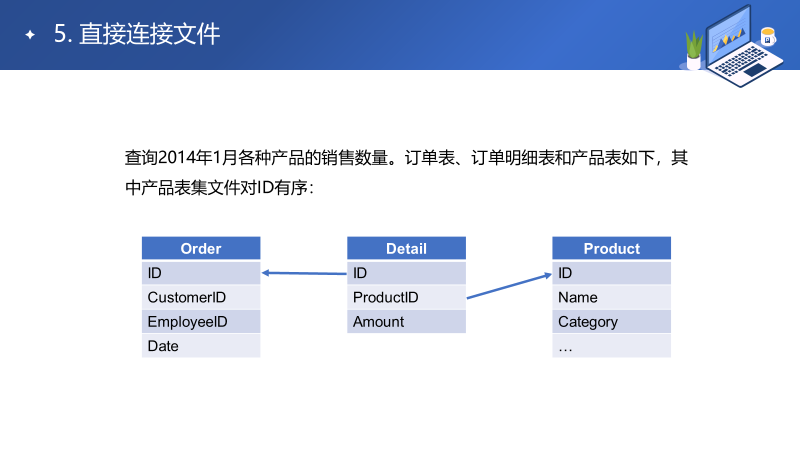 5. 直接连接文件

查询2014年1月各种产品的销售数量。订单表、订单明细表和产品表如下，其中产品表集文件对ID有序：

| Order |
|---|
| ID |
| CustomerID |
| EmployeeID |
| Date |

| Detail |
|---|
| ID |
| ProductID |
| Amount |

| Product |
|---|
| ID |
| Name |
| Category |
| … |